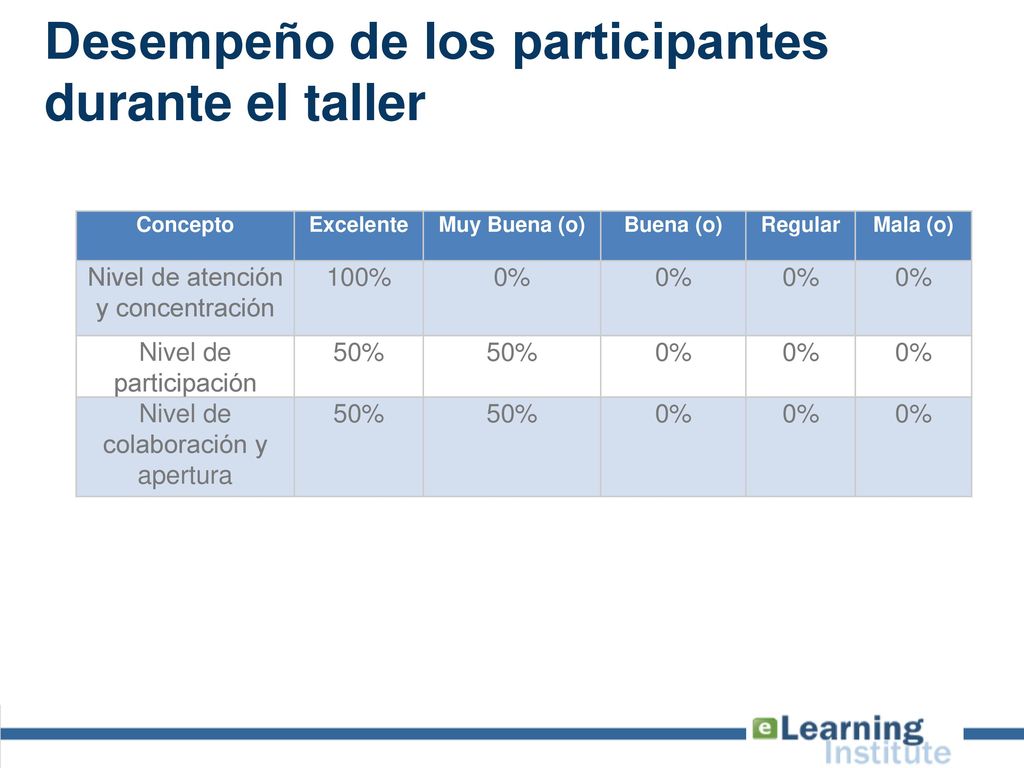 Desempeño de los participantes durante el taller

| Concepto | Excelente | Muy Buena (o) | Buena (o) | Regular | Mala (o) |
|---|---|---|---|---|---|
| Nivel de atención y concentración | 100% | 0% | 0% | 0% | 0% |
| Nivel de participación | 50% | 50% | 0% | 0% | 0% |
| Nivel de colaboración y apertura | 50% | 50% | 0% | 0% | 0% |

eLearning Institute